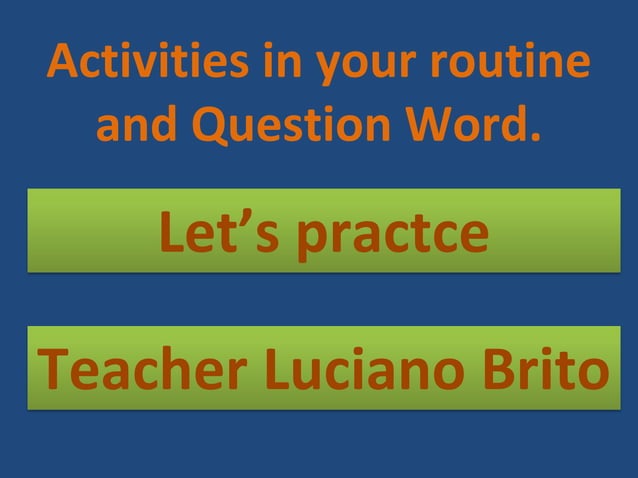 Activities in your routine and Question Word.

Let’s practce

Teacher Luciano Brito